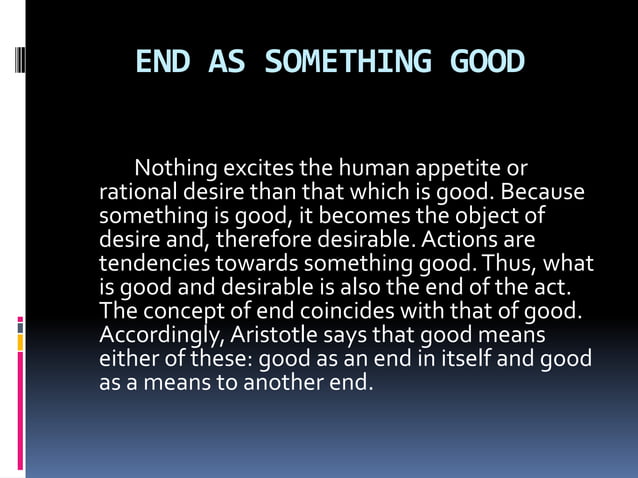 END AS SOMETHING GOOD

Nothing excites the human appetite or rational desire than that which is good. Because something is good, it becomes the object of desire and, therefore desirable. Actions are tendencies towards something good. Thus, what is good and desirable is also the end of the act. The concept of end coincides with that of good. Accordingly, Aristotle says that good means either of these: good as an end in itself and good as a means to another end.